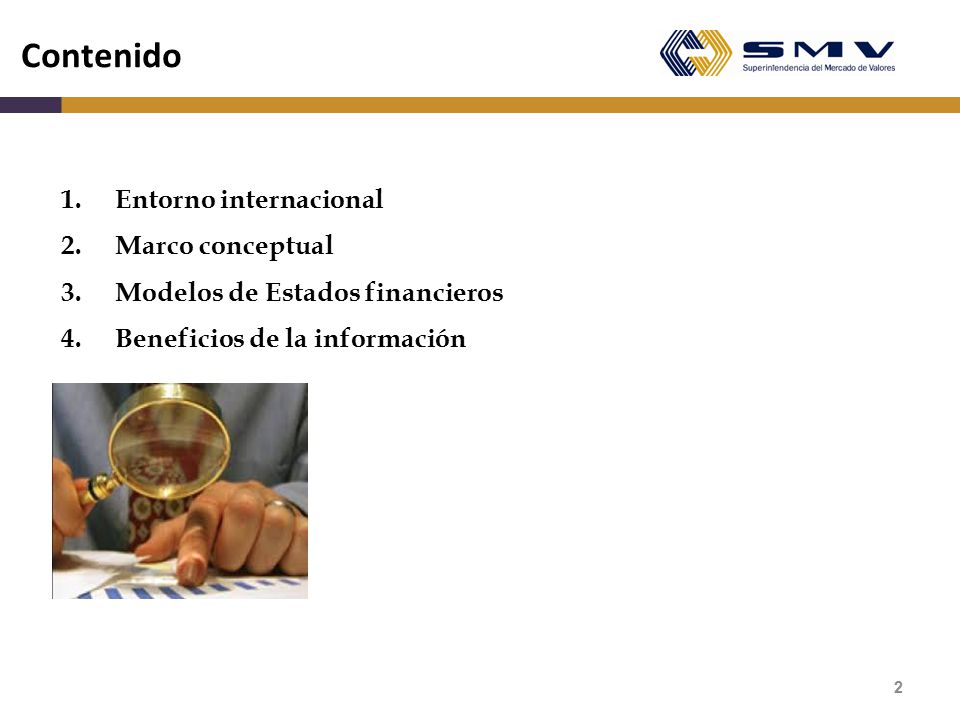 Contenido

SMV
Superintendencia del Mercado de Valores

1. Entorno internacional
2. Marco conceptual
3. Modelos de Estados financieros
4. Beneficios de la información

2